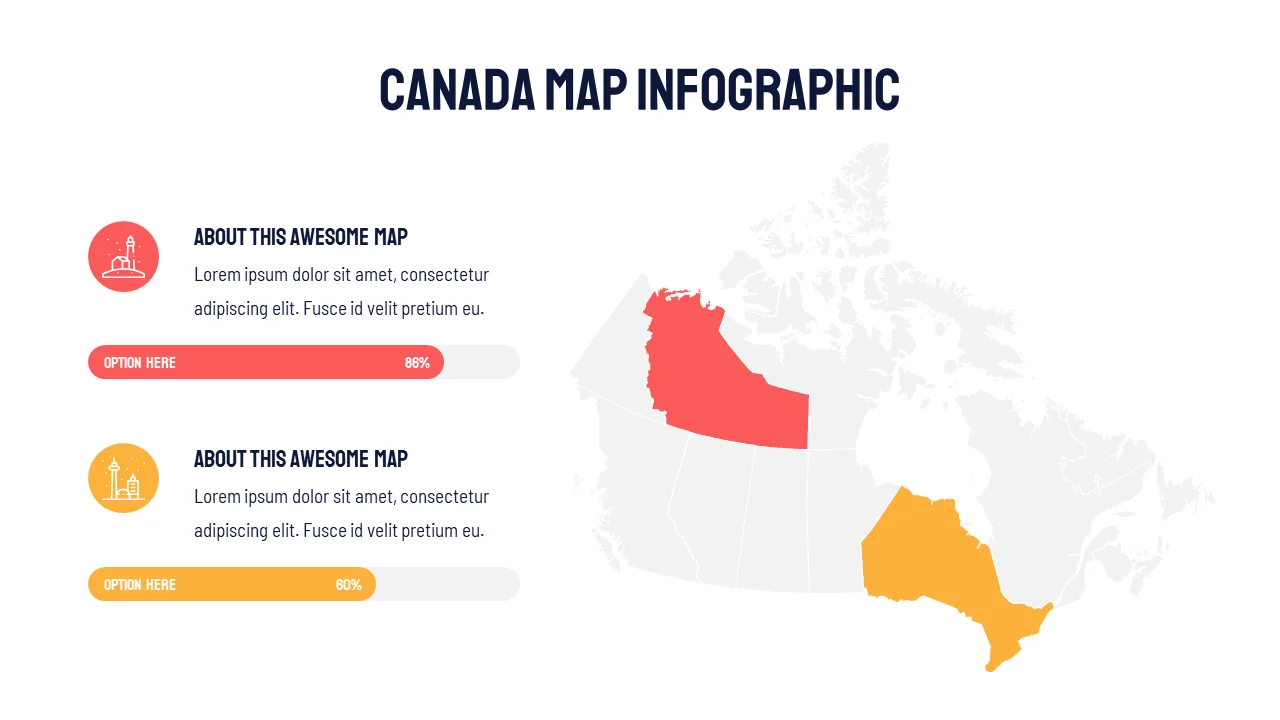 CANADA MAP INFOGRAPHIC

ABOUT THIS AWESOME MAP

Lorem ipsum dolor sit amet, consectetur adipiscing elit. Fusce id velit pretium eu.

OPTION HERE
86%

ABOUT THIS AWESOME MAP

Lorem ipsum dolor sit amet, consectetur adipiscing elit. Fusce id velit pretium eu.

OPTION HERE
60%